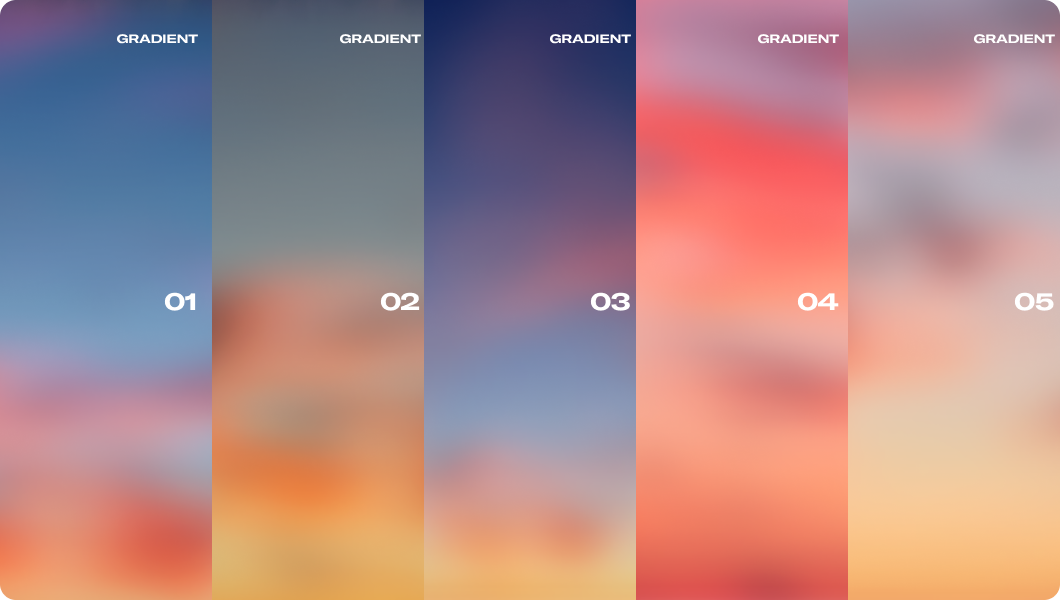 GRADIENT

01

GRADIENT

02

GRADIENT

03

GRADIENT

04

GRADIENT

05